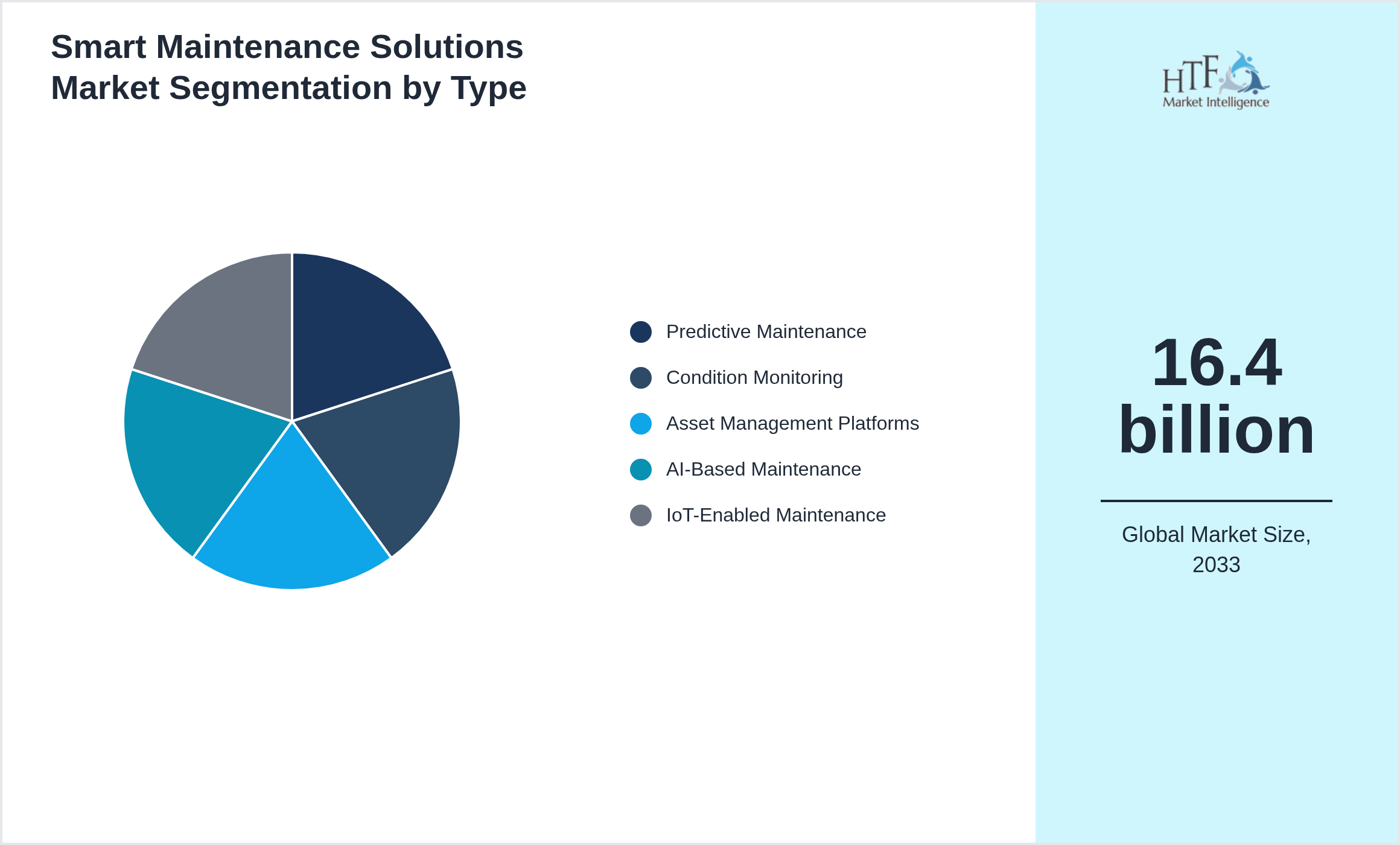 Smart Maintenance Solutions Market Segmentation by Type

Predictive Maintenance
Condition Monitoring
Asset Management Platforms
AI-Based Maintenance
IoT-Enabled Maintenance

HTF Market Intelligence

16.4 billion

Global Market Size, 2033